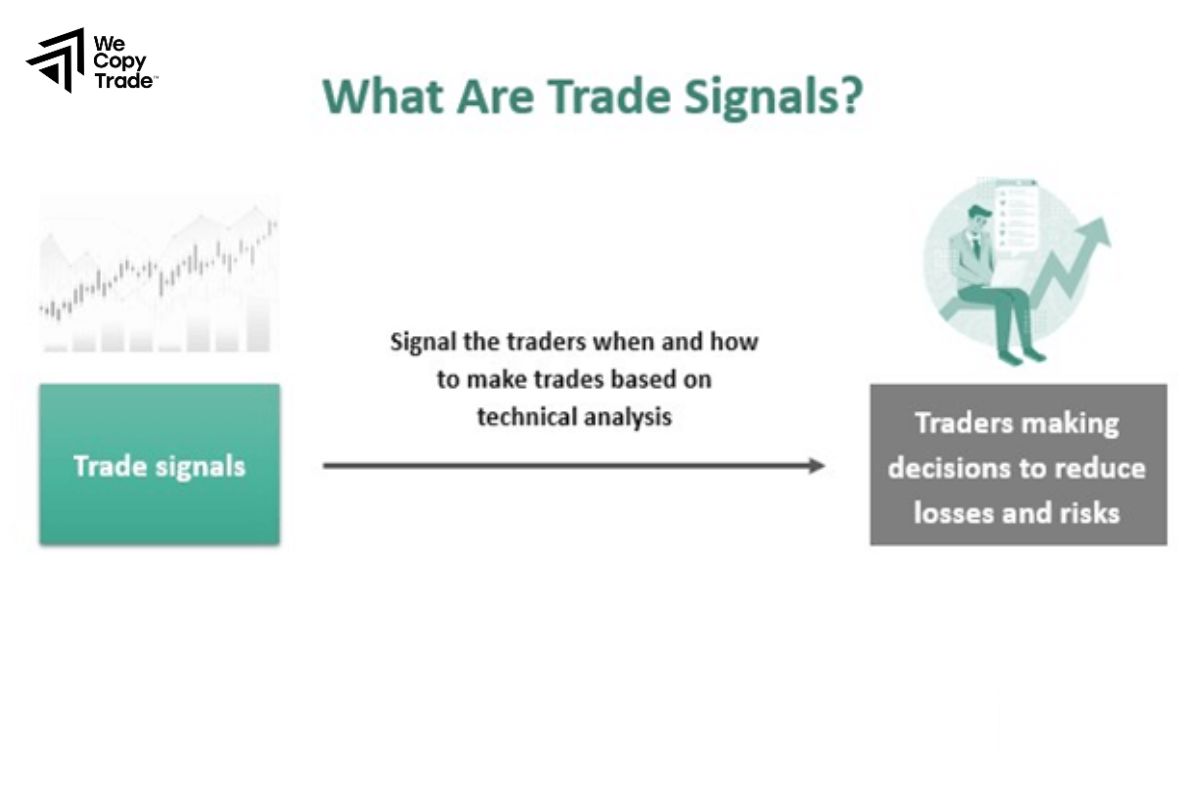 We Copy Trade™

What Are Trade Signals?

Trade signals

Signal the traders when and how to make trades based on technical analysis

Traders making decisions to reduce losses and risks